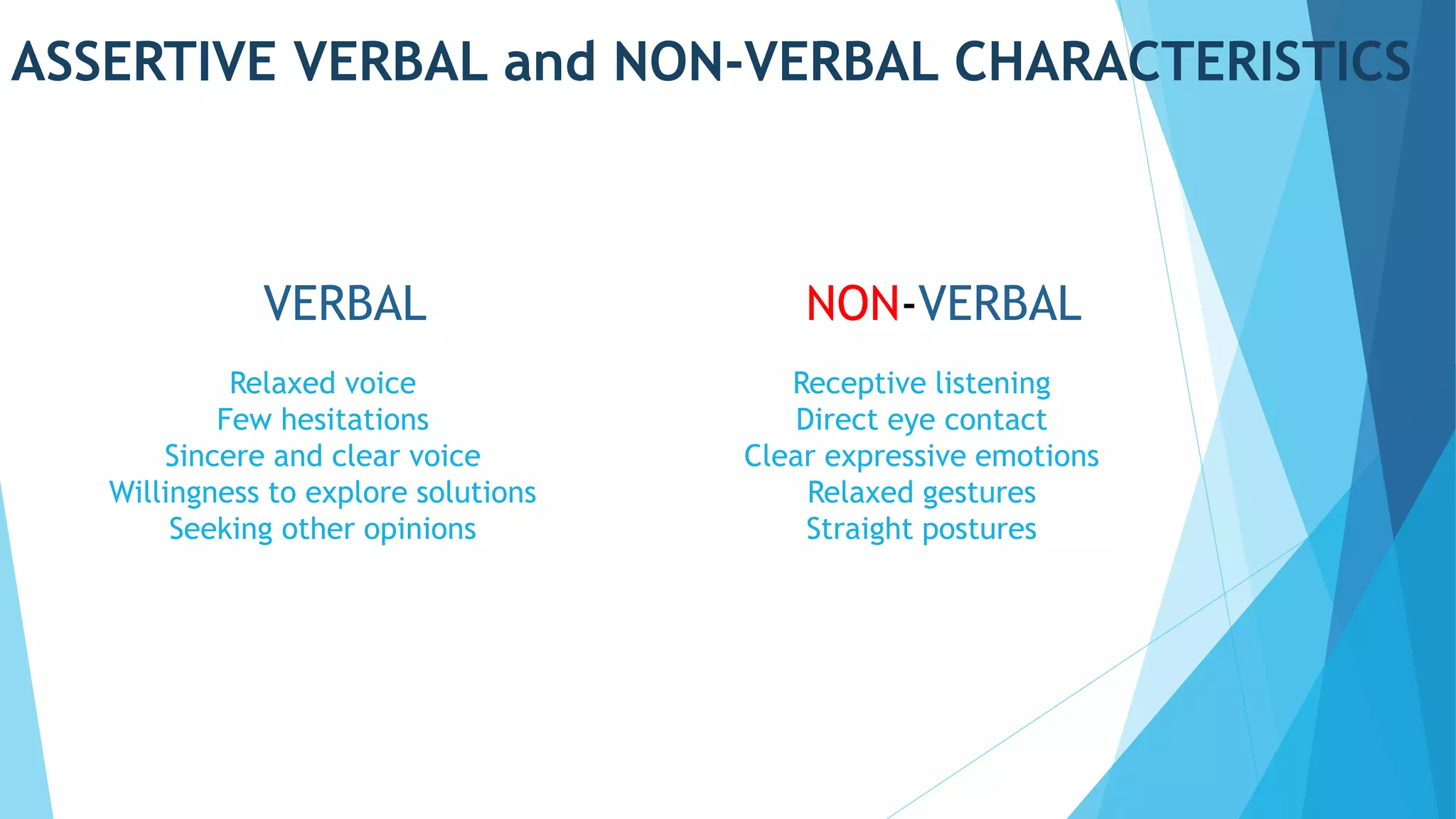 ASSERTIVE VERBAL and NON-VERBAL CHARACTERISTICS

VERBAL

Relaxed voice
Few hesitations
Sincere and clear voice
Willingness to explore solutions
Seeking other opinions

NON-VERBAL

Receptive listening
Direct eye contact
Clear expressive emotions
Relaxed gestures
Straight postures